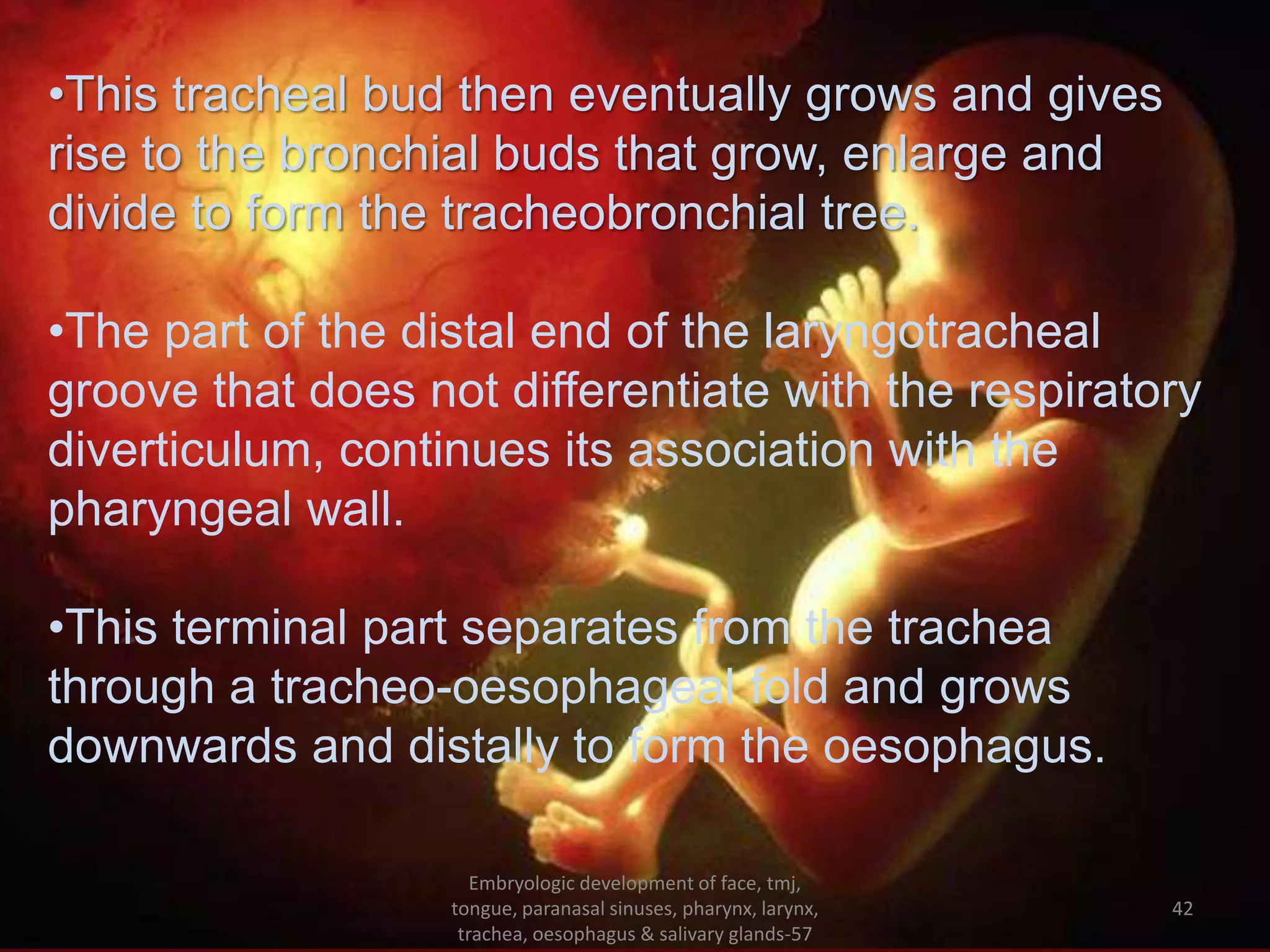 •This tracheal bud then eventually grows and gives rise to the bronchial buds that grow, enlarge and divide to form the tracheobronchial tree.

•The part of the distal end of the laryngotracheal groove that does not differentiate with the respiratory diverticulum, continues its association with the pharyngeal wall.

•This terminal part separates from the trachea through a tracheo-oesophageal fold and grows downwards and distally to form the oesophagus.

Embryologic development of face, tmj, tongue, paranasal sinuses, pharynx, larynx, trachea, oesophagus & salivary glands-57

42